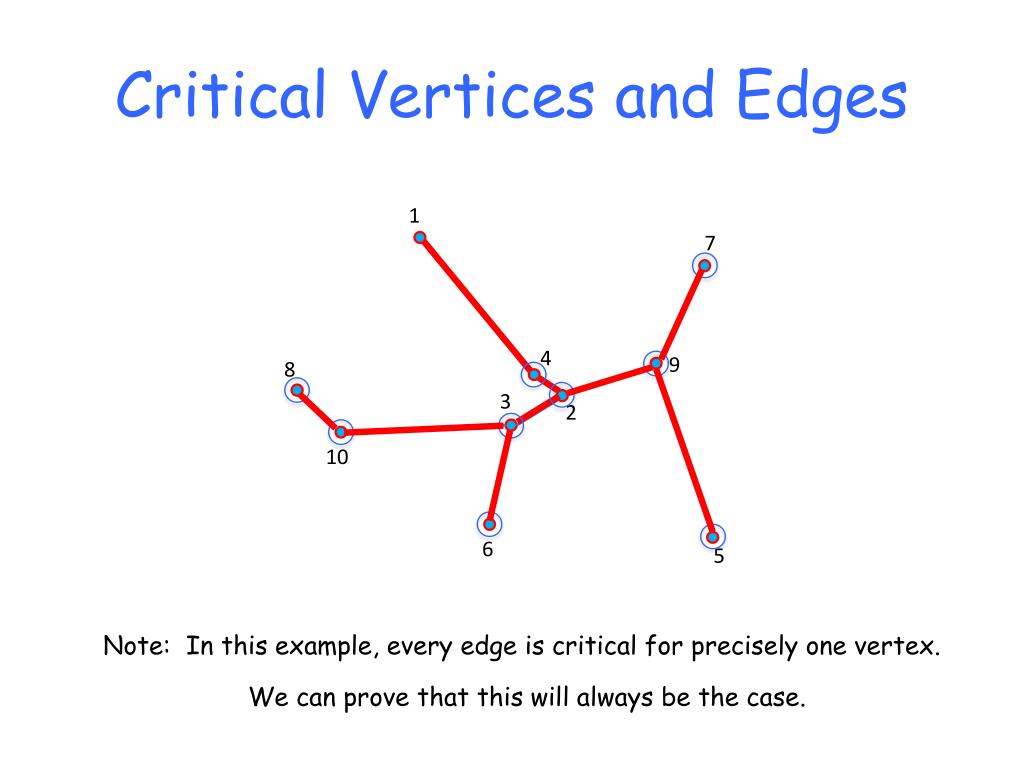 Critical Vertices and Edges

1
7
4
9
8
3
2
10
6
5

Note: In this example, every edge is critical for precisely one vertex.

We can prove that this will always be the case.